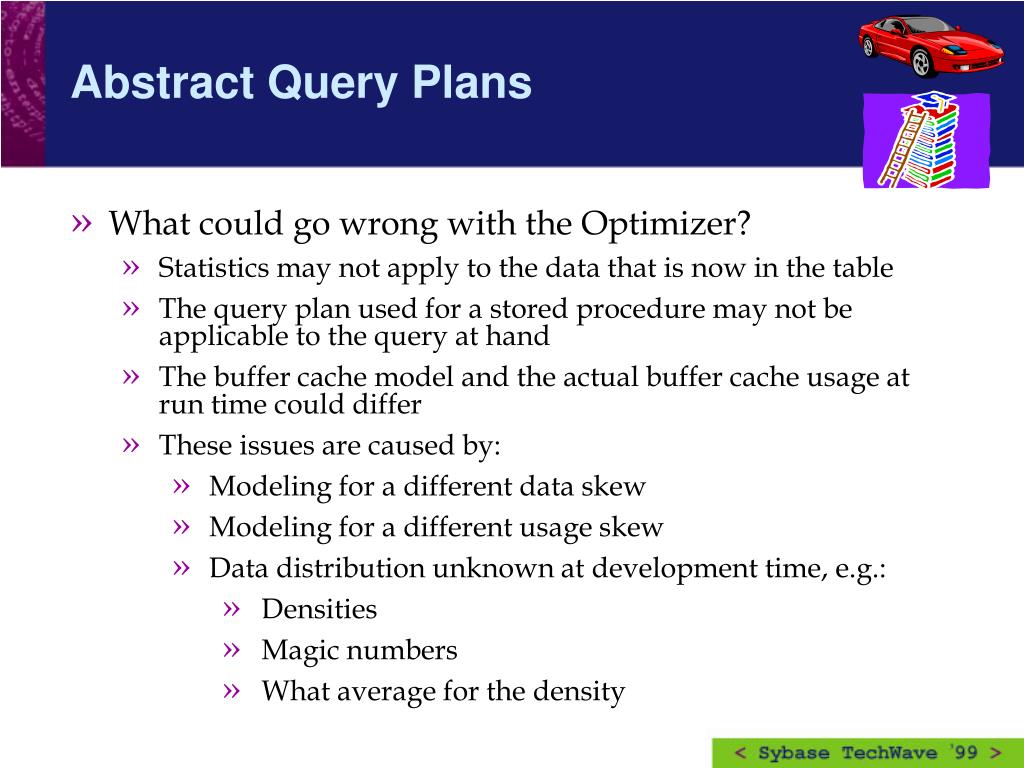 Abstract Query Plans

» What could go wrong with the Optimizer?

» Statistics may not apply to the data that is now in the table

» The query plan used for a stored procedure may not be applicable to the query at hand

» The buffer cache model and the actual buffer cache usage at run time could differ

» These issues are caused by:

» Modeling for a different data skew

» Modeling for a different usage skew

» Data distribution unknown at development time, e.g.:

» Densities

» Magic numbers

» What average for the density

< Sybase TechWave '99 >